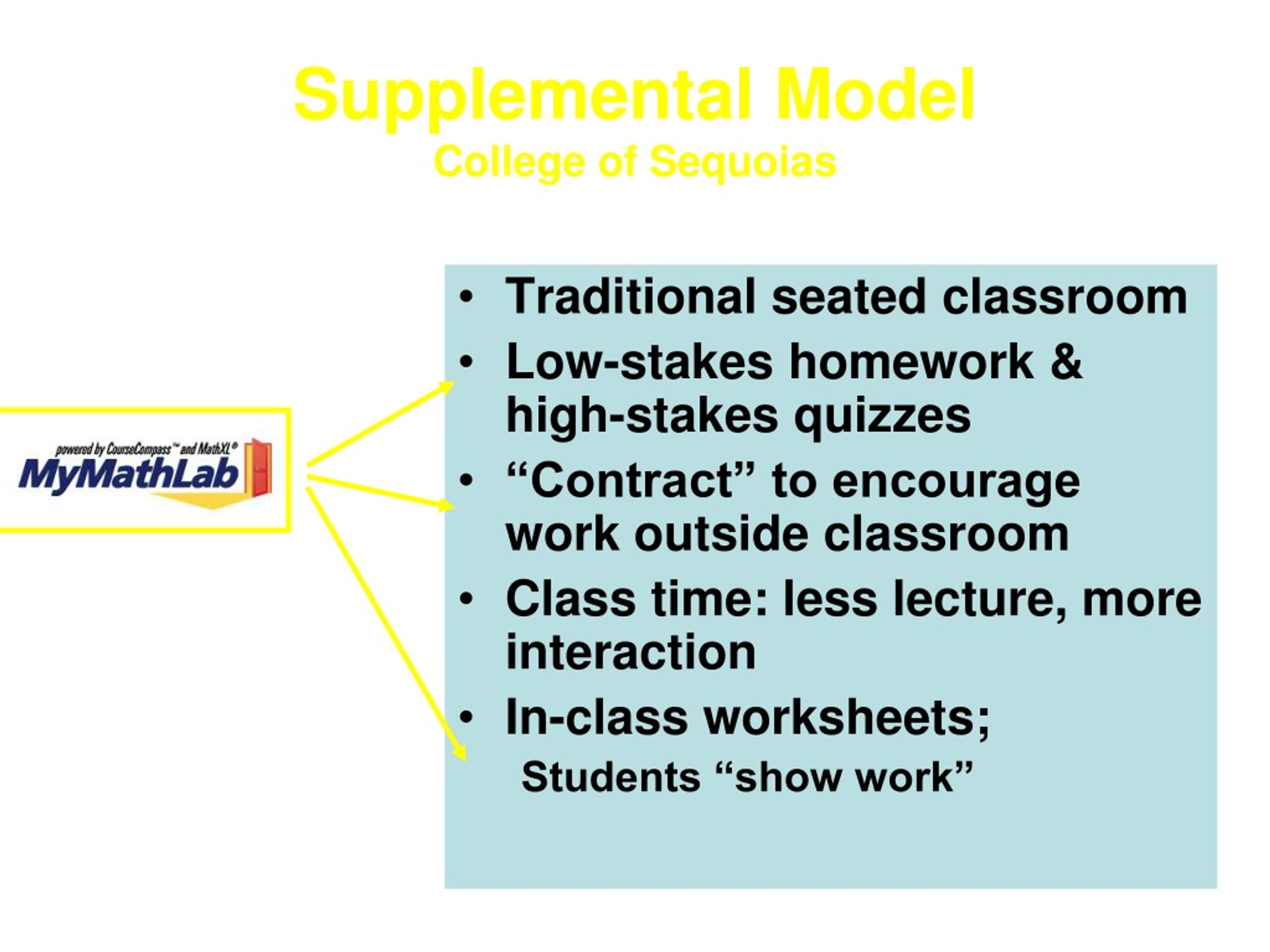 Supplemental Model
College of Sequoias

powered by CourseCompass™ and MathXL®
MyMathLab

• Traditional seated classroom
• Low-stakes homework & high-stakes quizzes
• “Contract” to encourage work outside classroom
• Class time: less lecture, more interaction
• In-class worksheets;
Students “show work”